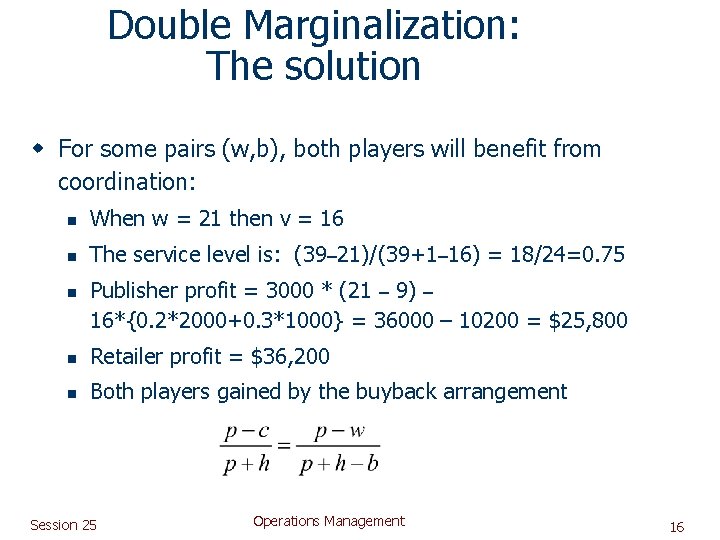 Double Marginalization: The solution

For some pairs (w,b), both players will benefit from coordination:

When w = 21 then v = 16

The service level is: (39–21)/(39+1–16) = 18/24=0.75

Publisher profit = 3000 * (21 – 9) – 16*{0.2*2000+0.3*1000} = 36000 – 10200 = $25,800

Retailer profit = $36,200

Both players gained by the buyback arrangement

$\frac{p-c}{p+h} = \frac{p-w}{p+h-b}$

Session 25

Operations Management

16